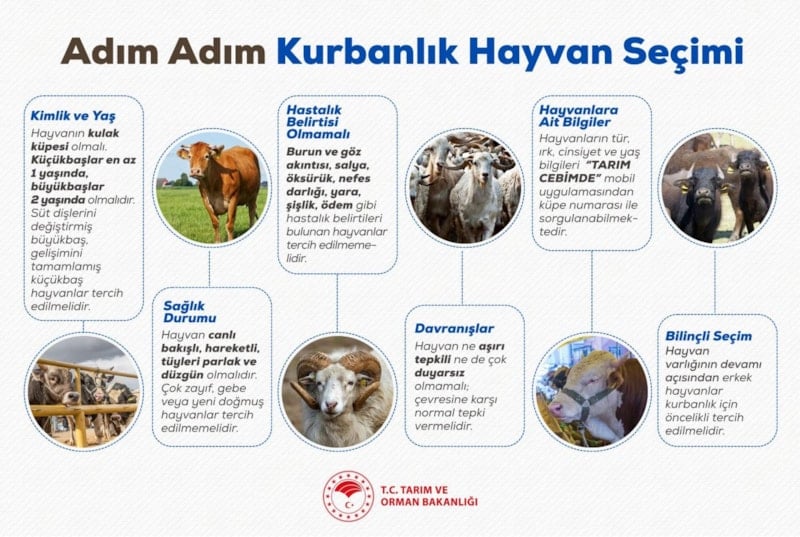 Adım Adım Kurbanlık Hayvan Seçimi

Kimlik ve Yaş
Hayvanın kulak küpesi olmalı. Küçükbaşlar en az 1 yaşında, büyükbaşlar 2 yaşında olmalıdır. Süt dişlerini değiştirmiş büyükbaş, gelişimini tamamlamış küçükbaş hayvanlar tercih edilmelidir.

Sağlık Durumu
Hayvan canlı bakışlı, hareketli, tüyleri parlak ve düzgün olmalıdır. Çok zayıf, gebe veya yeni doğmuş hayvanlar tercih edilmemelidir.

Hastalık Belirtisi Olmamalı
Burun ve göz akıntısı, salya, öksürük, nefes darlığı, yara, şişlik, ödem gibi hastalık belirtileri bulunan hayvanlar tercih edilmemelidir.

Davranışlar
Hayvan ne aşırı tepkili ne de çok duyarsız olmamalı; çevresine karşı normal tepki vermelidir.

Hayvanlara Ait Bilgiler
Hayvanların tür, ırk, cinsiyet ve yaş bilgileri "TARIM CEBİMDE" mobil uygulamasından küpe numarası ile sorgulanabilmektedir.

Bilinçli Seçim
Hayvan varlığının devamı açısından erkek hayvanlar kurbanlık için öncelikli tercih edilmelidir.

T.C. TARIM VE ORMAN BAKANLIĞI